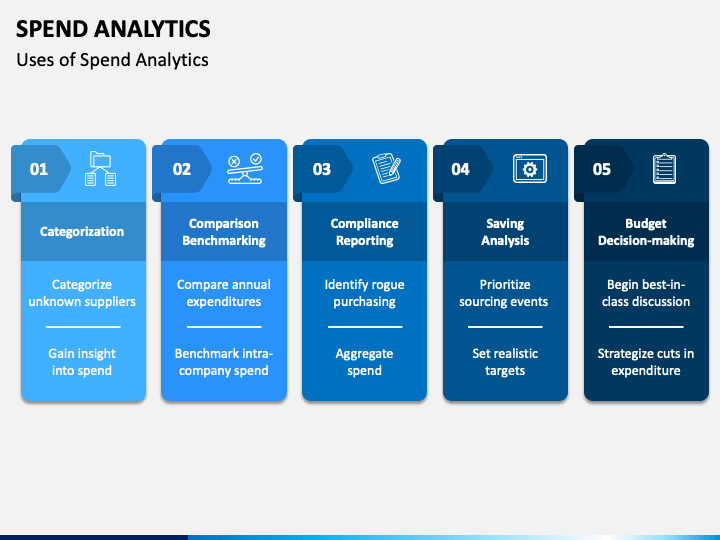 SPEND ANALYTICS

Uses of Spend Analytics

01

Categorization

Categorize unknown suppliers

Gain insight into spend

02

Comparison Benchmarking

Compare annual expenditures

Benchmark intra-company spend

03

Compliance Reporting

Identify rogue purchasing

Aggregate spend

04

Saving Analysis

Prioritize sourcing events

Set realistic targets

05

Budget Decision-making

Begin best-in-class discussion

Strategize cuts in expenditure